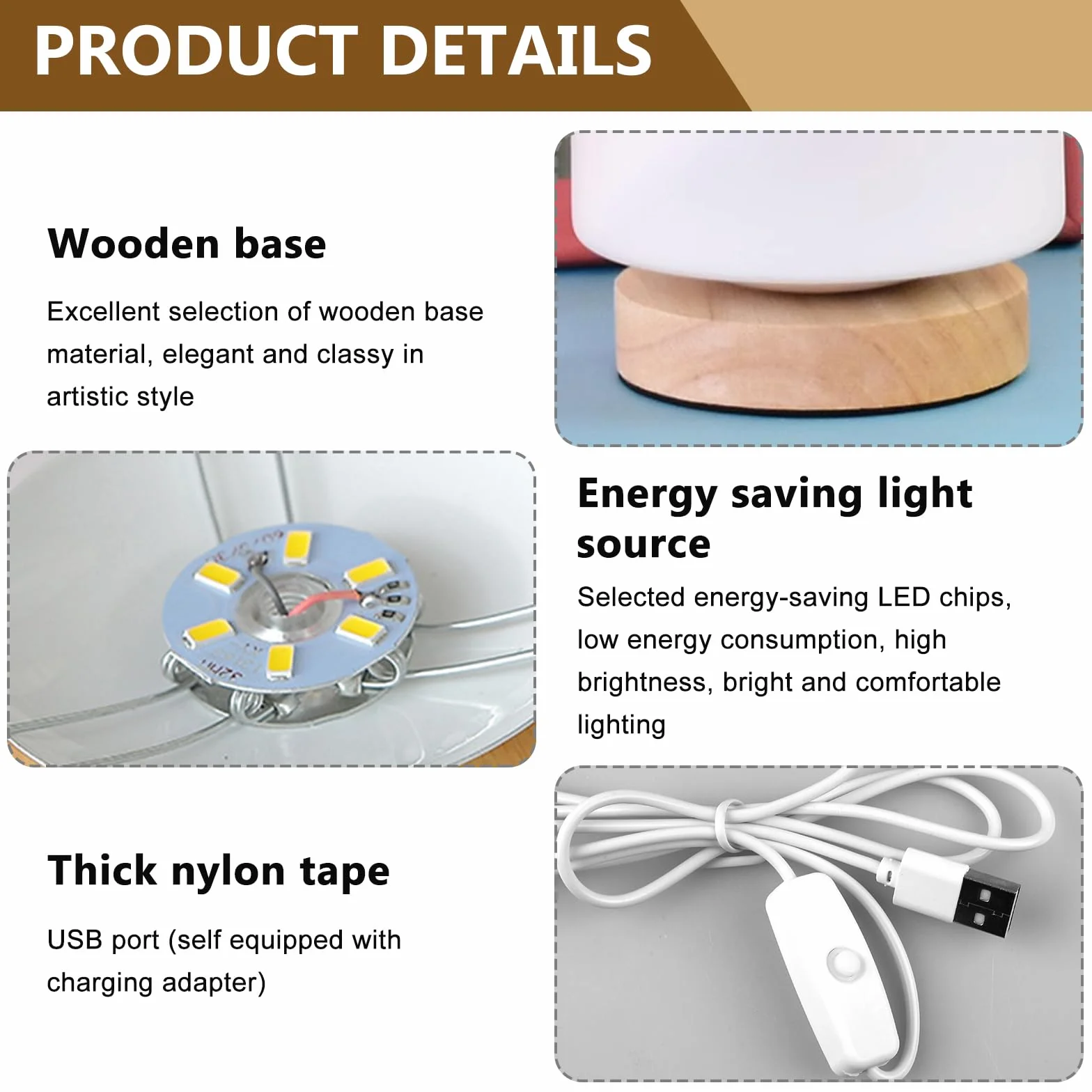 PRODUCT DETAILS

Wooden base

Excellent selection of wooden base material, elegant and classy in artistic style

Energy saving light source

Selected energy-saving LED chips, low energy consumption, high brightness, bright and comfortable lighting

Thick nylon tape

USB port (self equipped with charging adapter)